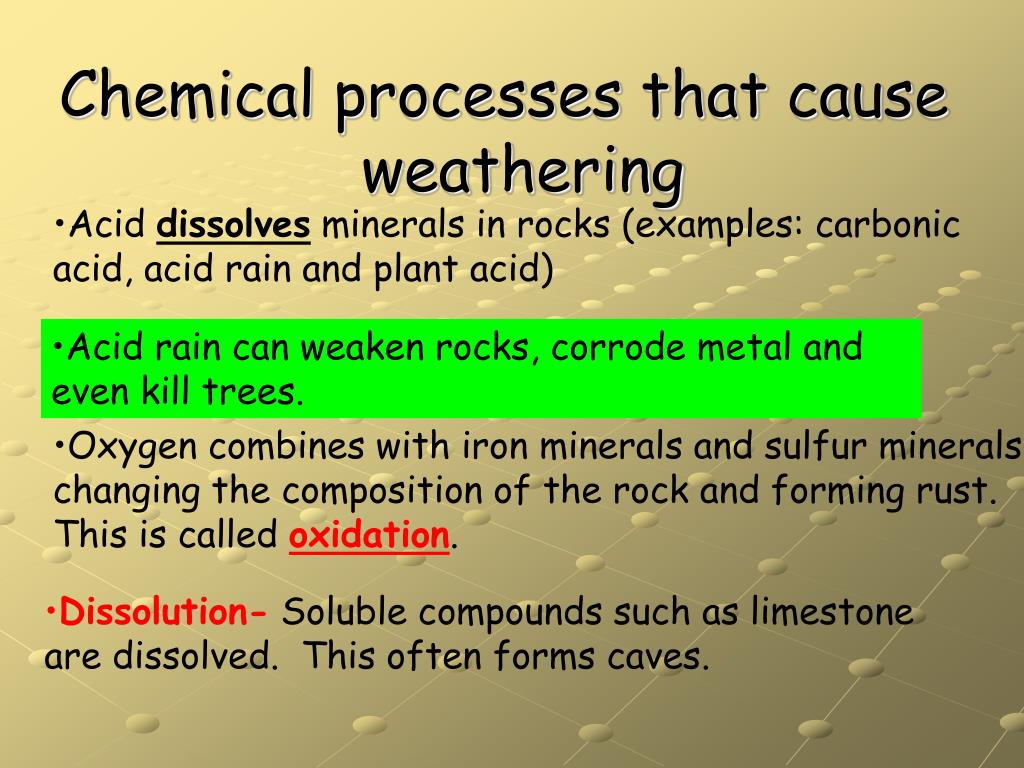 Chemical processes that cause weathering

•Acid dissolves minerals in rocks (examples: carbonic acid, acid rain and plant acid)

•Acid rain can weaken rocks, corrode metal and even kill trees.

•Oxygen combines with iron minerals and sulfur minerals changing the composition of the rock and forming rust. This is called oxidation.

•Dissolution- Soluble compounds such as limestone are dissolved. This often forms caves.